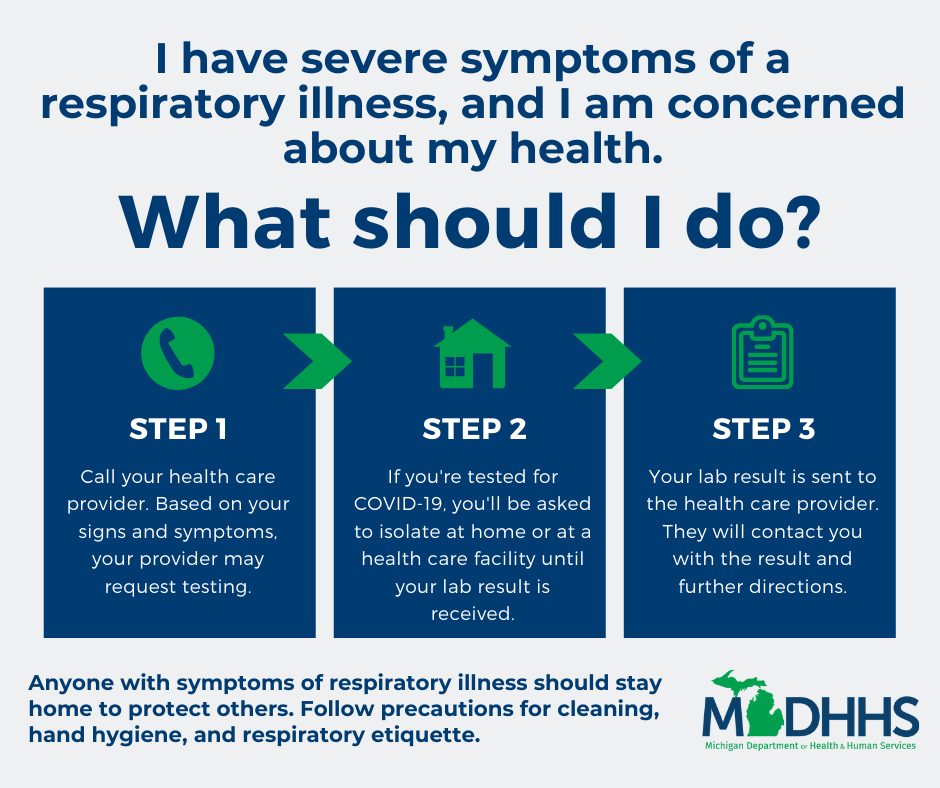 I have severe symptoms of a respiratory illness, and I am concerned about my health.

What should I do?

STEP 1

Call your health care provider. Based on your signs and symptoms, your provider may request testing.

STEP 2

If you're tested for COVID-19, you'll be asked to isolate at home or at a health care facility until your lab result is received.

STEP 3

Your lab result is sent to the health care provider. They will contact you with the result and further directions.

Anyone with symptoms of respiratory illness should stay home to protect others. Follow precautions for cleaning, hand hygiene, and respiratory etiquette.

MDHHS
Michigan Department of Health & Human Services